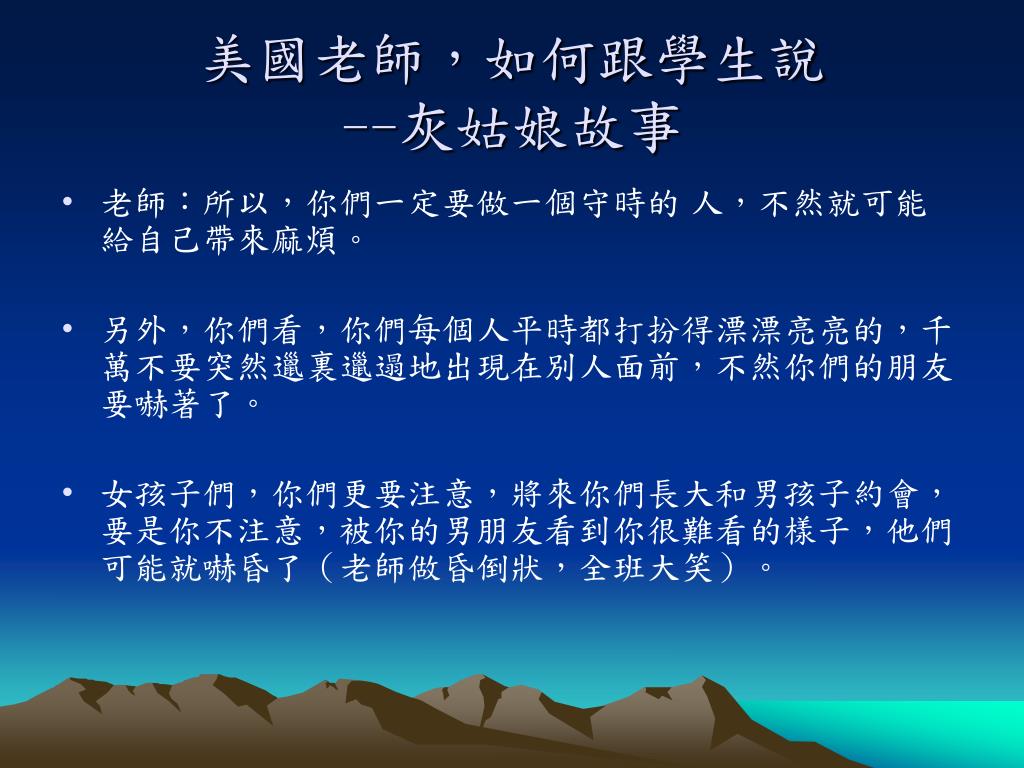 美國老師，如何跟學生說
--灰姑娘故事

• 老師：所以，你們一定要做一個守時的 人，不然就可能給自己帶來麻煩。

• 另外，你們看，你們每個人平時都打扮得漂漂亮亮的，千萬不要突然邋裏邋遢地出現在別人面前，不然你們的朋友要嚇著了。

• 女孩子們，你們更要注意，將來你們長大和男孩子約會，要是你不注意，被你的男朋友看到你很難看的樣子，他們可能就嚇昏了（老師做昏倒狀，全班大笑）。